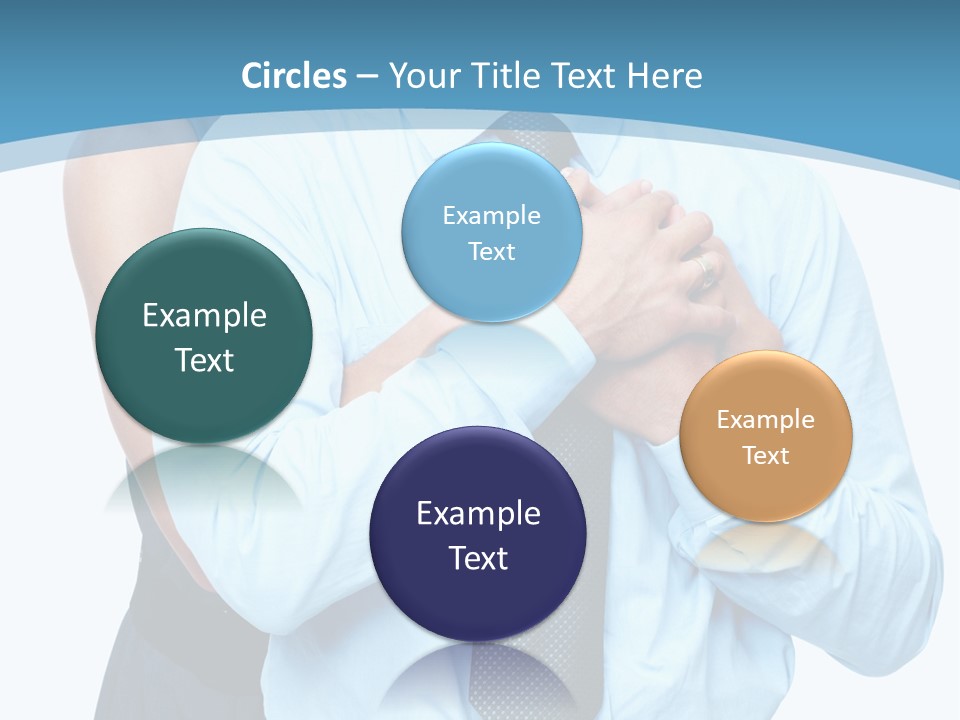 Circles – Your Title Text Here

Example Text

Example Text

Example Text

Example Text